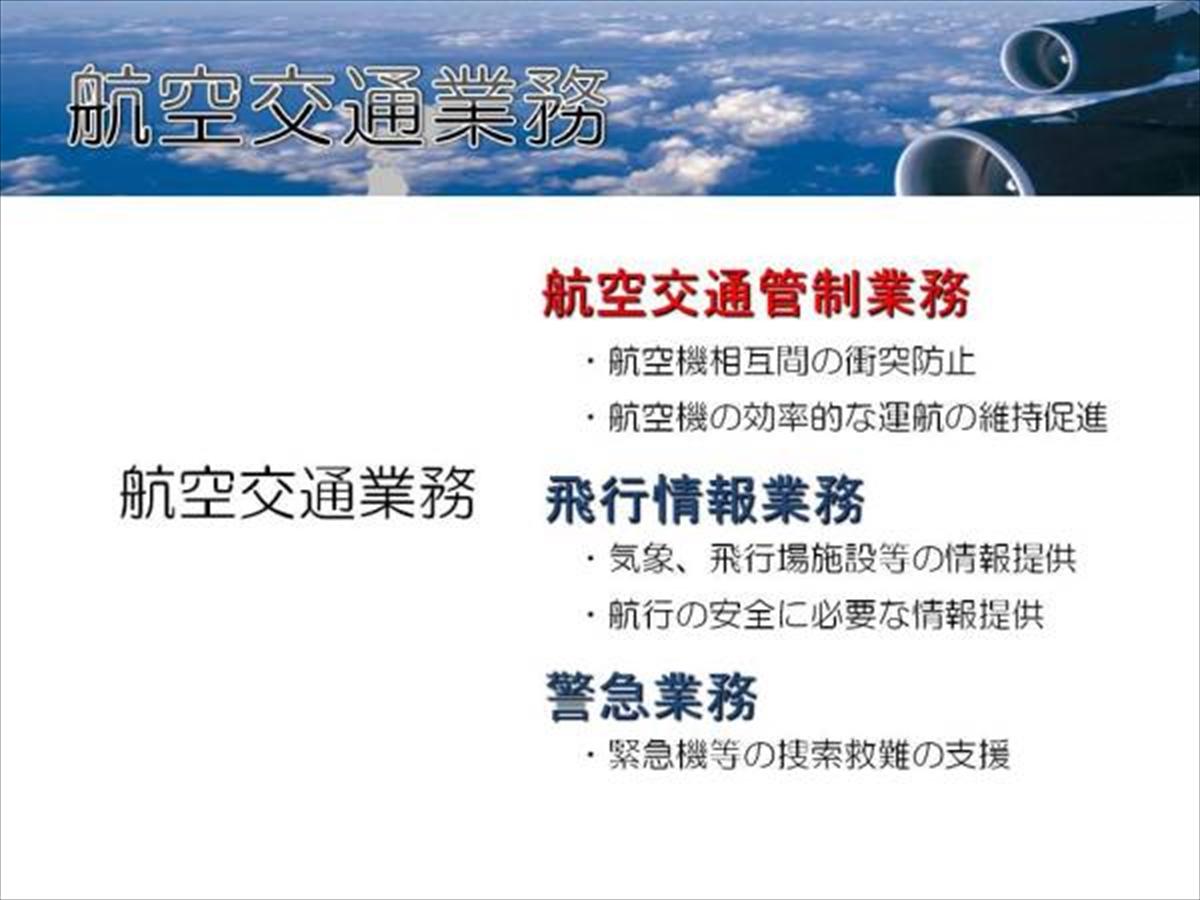 航空交通業務

航空交通業務

航空交通管制業務

・航空機相互間の衝突防止

・航空機の効率的な運航の維持促進

飛行情報業務

・気象、飛行場施設等の情報提供

・航行の安全に必要な情報提供

警急業務

・緊急機等の捜索救難の支援